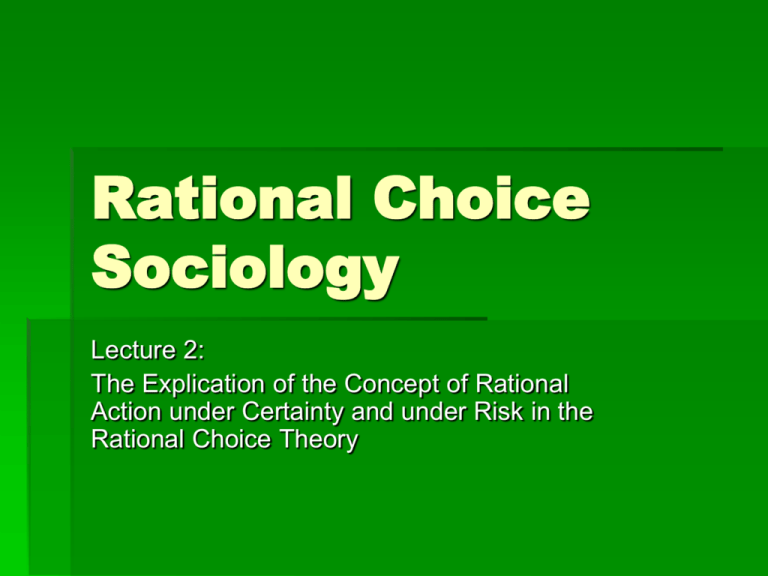 Rational Choice Sociology

Lecture 2:

The Explication of the Concept of Rational Action under Certainty and under Risk in the Rational Choice Theory